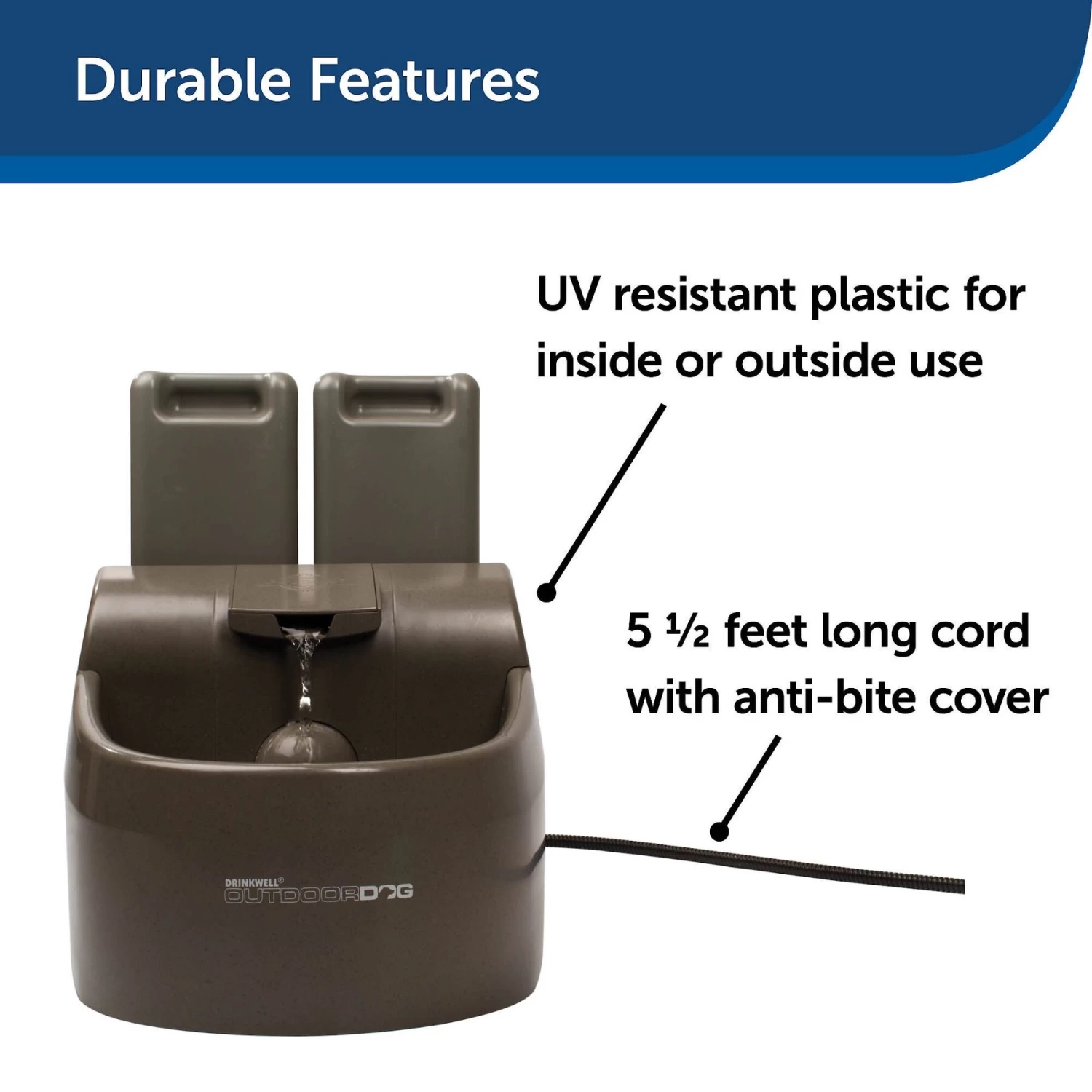 Durable Features

UV resistant plastic for inside or outside use

5 ½ feet long cord with anti-bite cover

DRINKWELL®
OUTDOORDOG